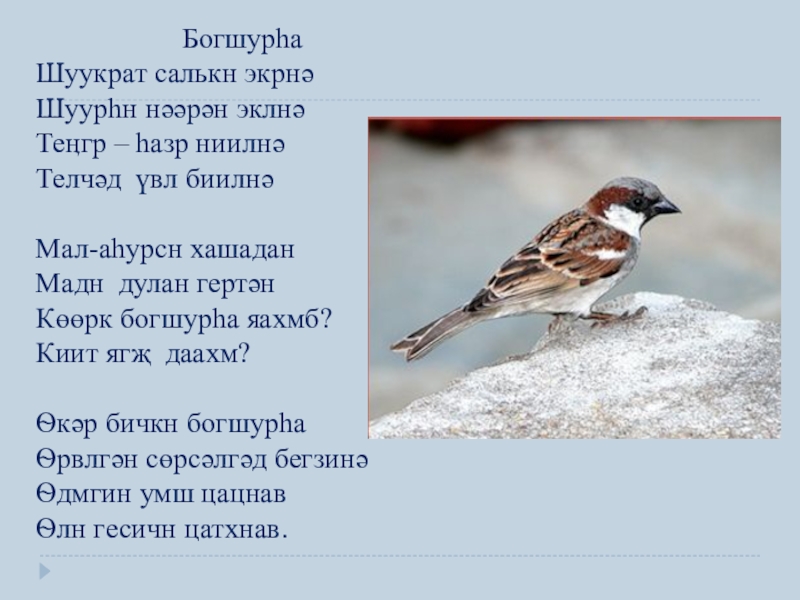 Богшурһа
Шуукрат салькн экрнә
Шуурһн нәәрән эклнә
Теңгр – һазр ниилнә
Телчәд үвл биилнә

Мал-аһурсн хашадан
Мадн дулан гертән
Көөрк богшурһа яахмб?
Киит ягҗ даахм?

Өкәр бичкн богшурһа
Өрвлгән сөрсәлгәд бегзинә
Өдмгин умш цацнав
Өлн гесичн цатхнав.